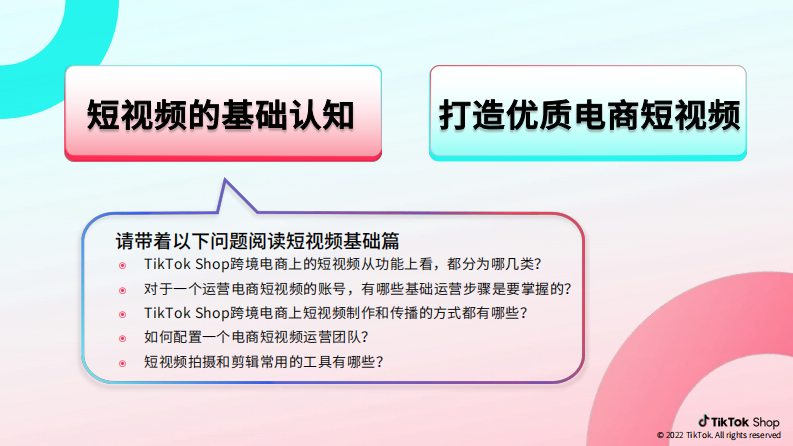 短视频的基础认知

打造优质电商短视频

请带着以下问题阅读短视频基础篇

TikTok Shop跨境电商上的短视频从功能上看，都分为哪几类？

对于一个运营电商短视频的账号，有哪些基础运营步骤是要掌握的？

TikTok Shop跨境电商上短视频制作和传播的方式都有哪些？

如何配置一个电商短视频运营团队？

短视频拍摄和剪辑常用的工具有哪些？

TikTok Shop
© 2022 TikTok. All rights reserved